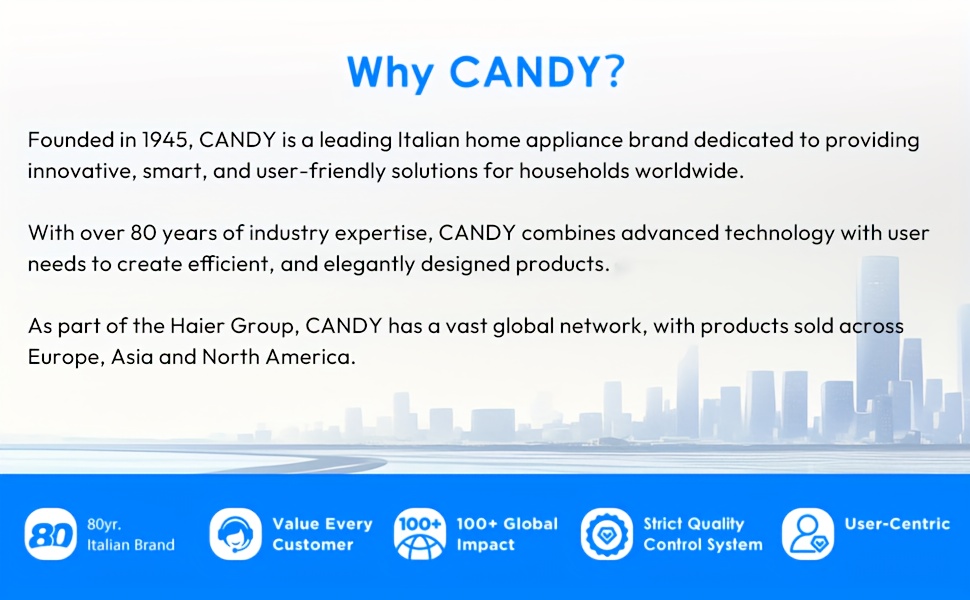 Why CANDY?

Founded in 1945, CANDY is a leading Italian home appliance brand dedicated to providing innovative, smart, and user-friendly solutions for households worldwide.

With over 80 years of industry expertise, CANDY combines advanced technology with user needs to create efficient, and elegantly designed products.

As part of the Haier Group, CANDY has a vast global network, with products sold across Europe, Asia and North America.

80 80yr. Italian Brand

Value Every Customer

100+ 100+ Global Impact

Strict Quality Control System

User-Centric